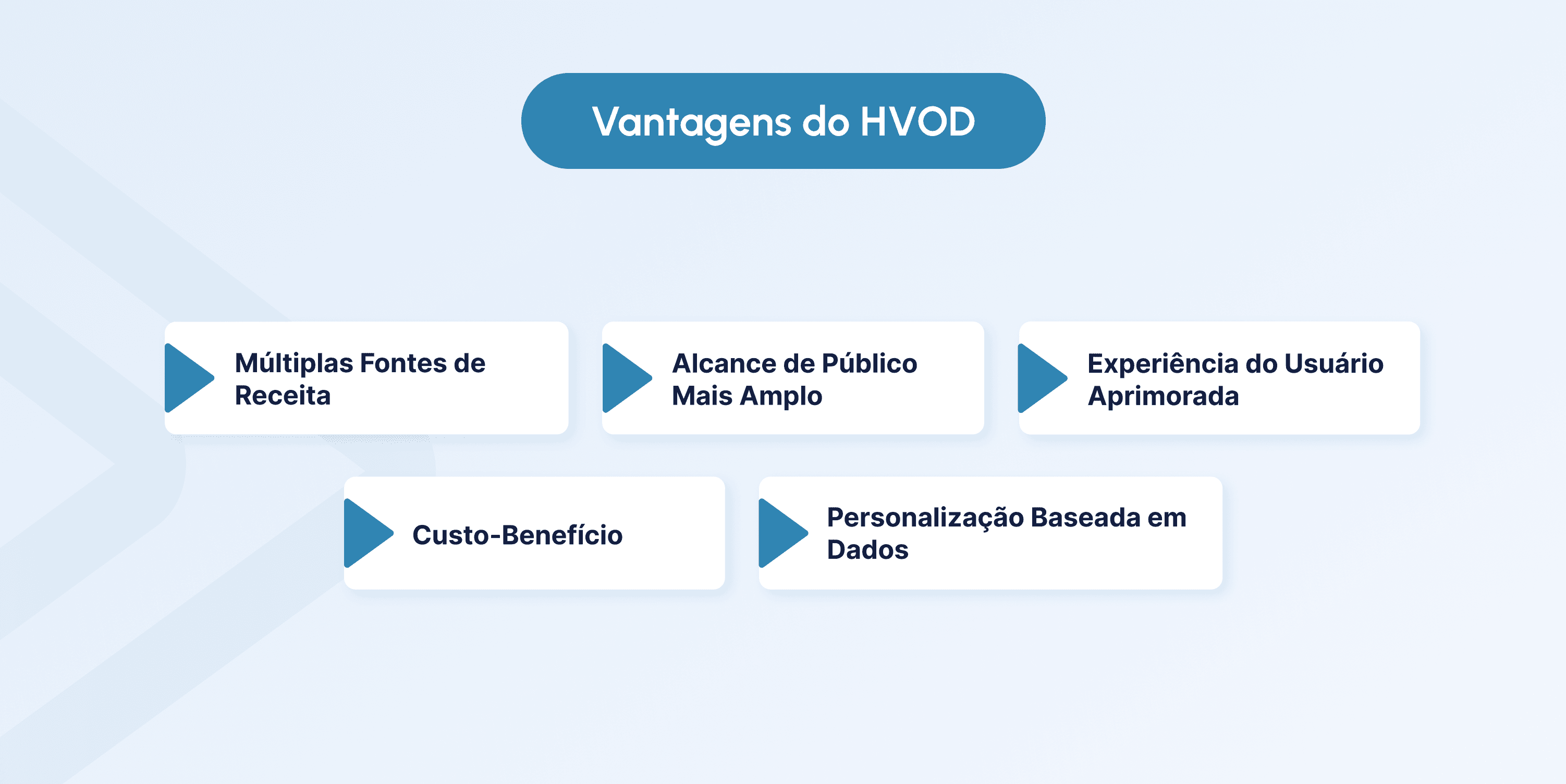 Vantagens do HVOD

Múltiplas Fontes de Receita

Alcance de Público Mais Amplo

Experiência do Usuário Aprimorada

Custo-Benefício

Personalização Baseada em Dados